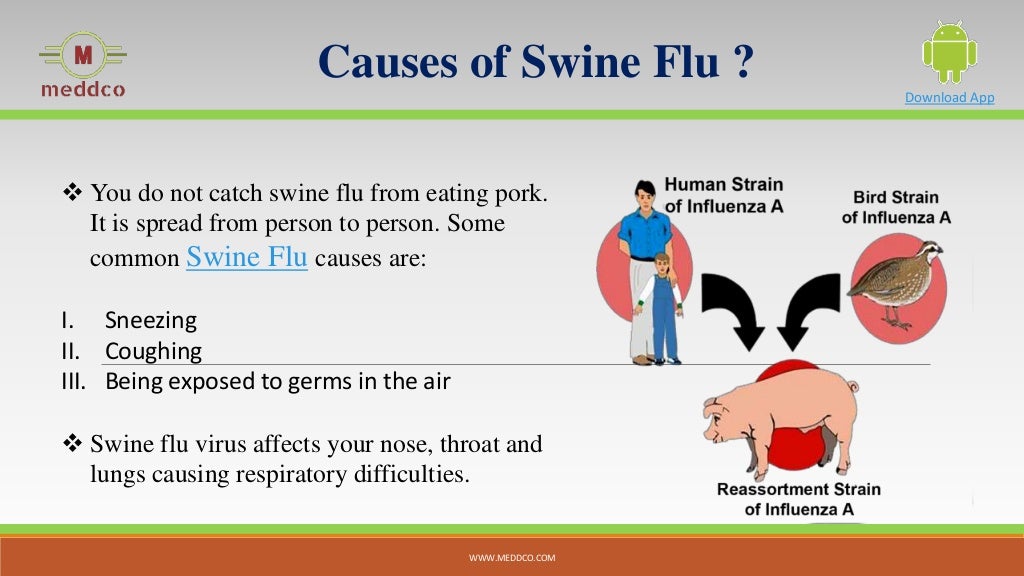 M
meddco

Causes of Swine Flu ?

Download App

❖ You do not catch swine flu from eating pork. It is spread from person to person. Some common Swine Flu causes are:

I. Sneezing
II. Coughing
III. Being exposed to germs in the air

❖ Swine flu virus affects your nose, throat and lungs causing respiratory difficulties.

Human Strain of Influenza A

Bird Strain of Influenza A

Reassortment Strain of Influenza A

WWW.MEDDCO.COM